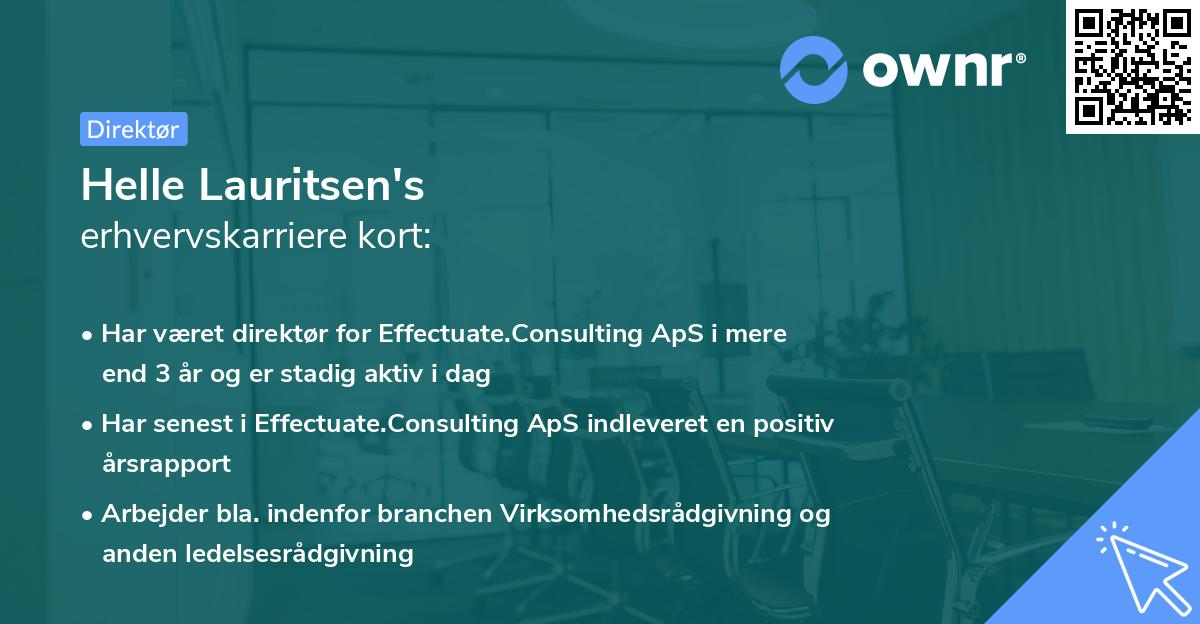 ownr®

Direktør

Helle Lauritsen's
erhvervskarriere kort:

• Har været direktør for Effectuate.Consulting ApS i mere end 3 år og er stadig aktiv i dag
• Har senest i Effectuate.Consulting ApS indleveret en positiv årsrapport
• Arbejder bla. indenfor branchen Virksomhedsrådgivning og anden ledelsesrådgivning